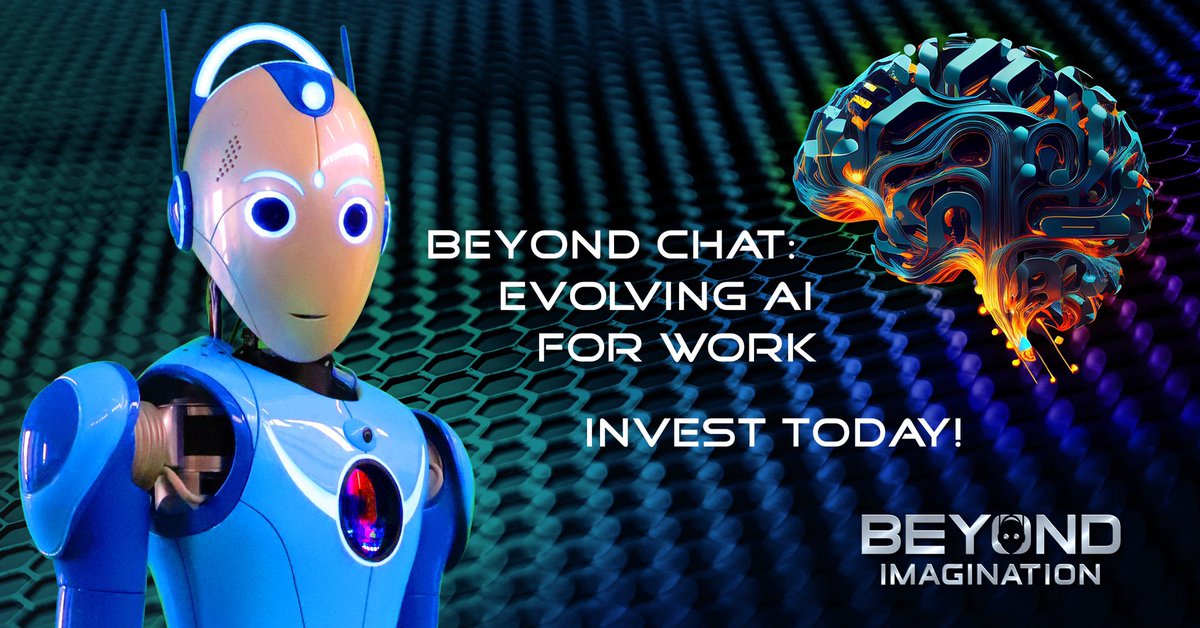 BEYOND CHAT:
EVOLVING AI
FOR WORK

INVEST TODAY!

BEYOND
IMAGINATION